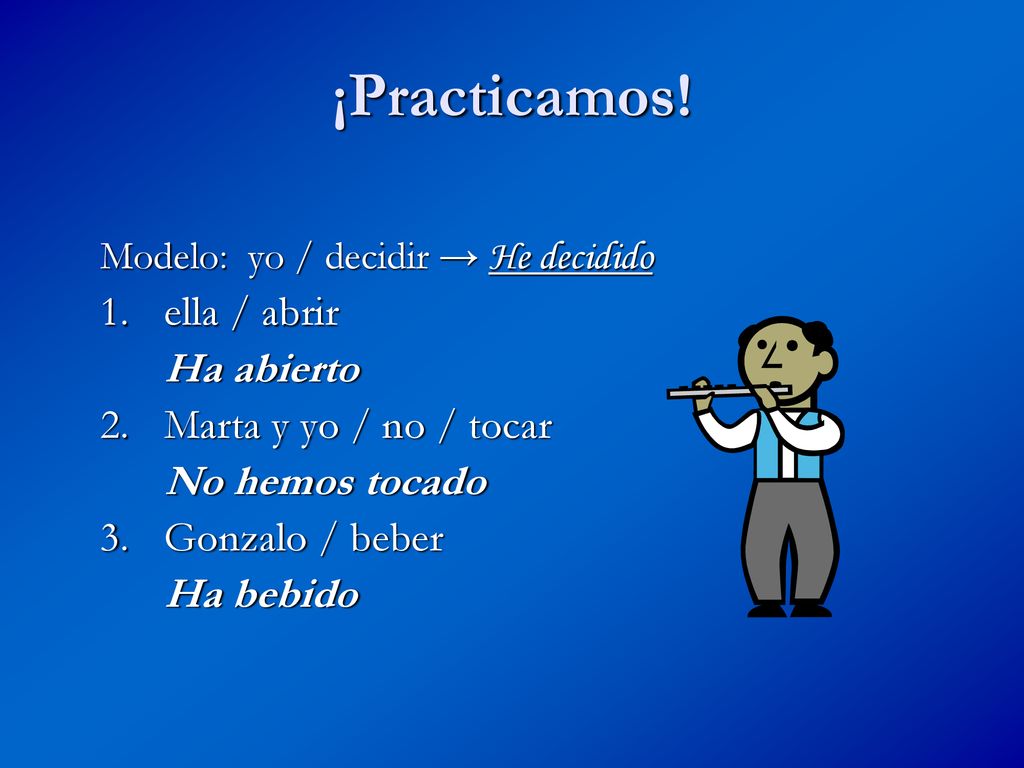 ¡Practicamos!

Modelo: yo / decidir → He decidido

1. ella / abrir
Ha abierto
2. Marta y yo / no / tocar
No hemos tocado
3. Gonzalo / beber
Ha bebido